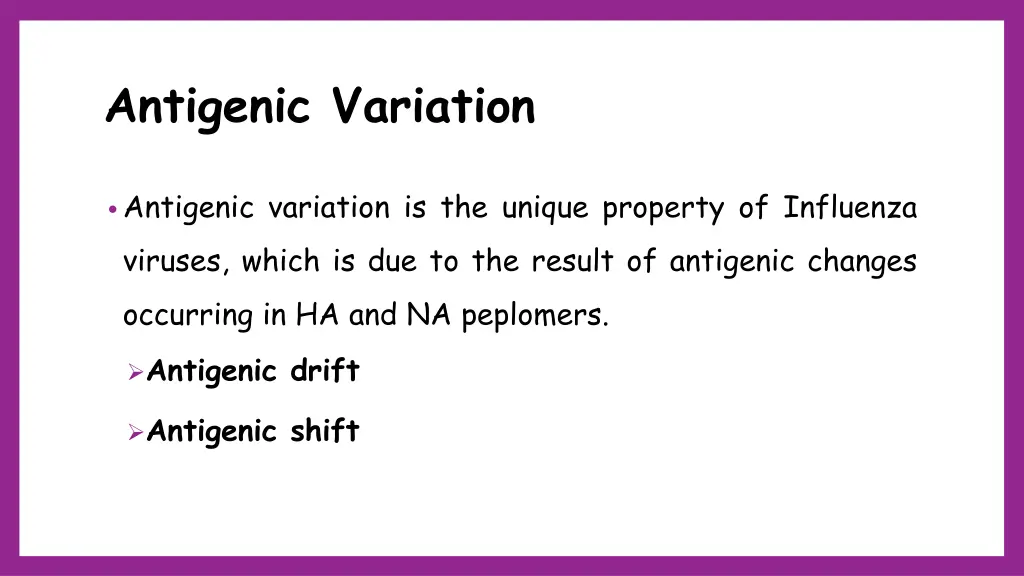 Antigenic Variation

• Antigenic variation is the unique property of Influenza viruses, which is due to the result of antigenic changes occurring in HA and NA peplomers.

➢ Antigenic drift

➢ Antigenic shift